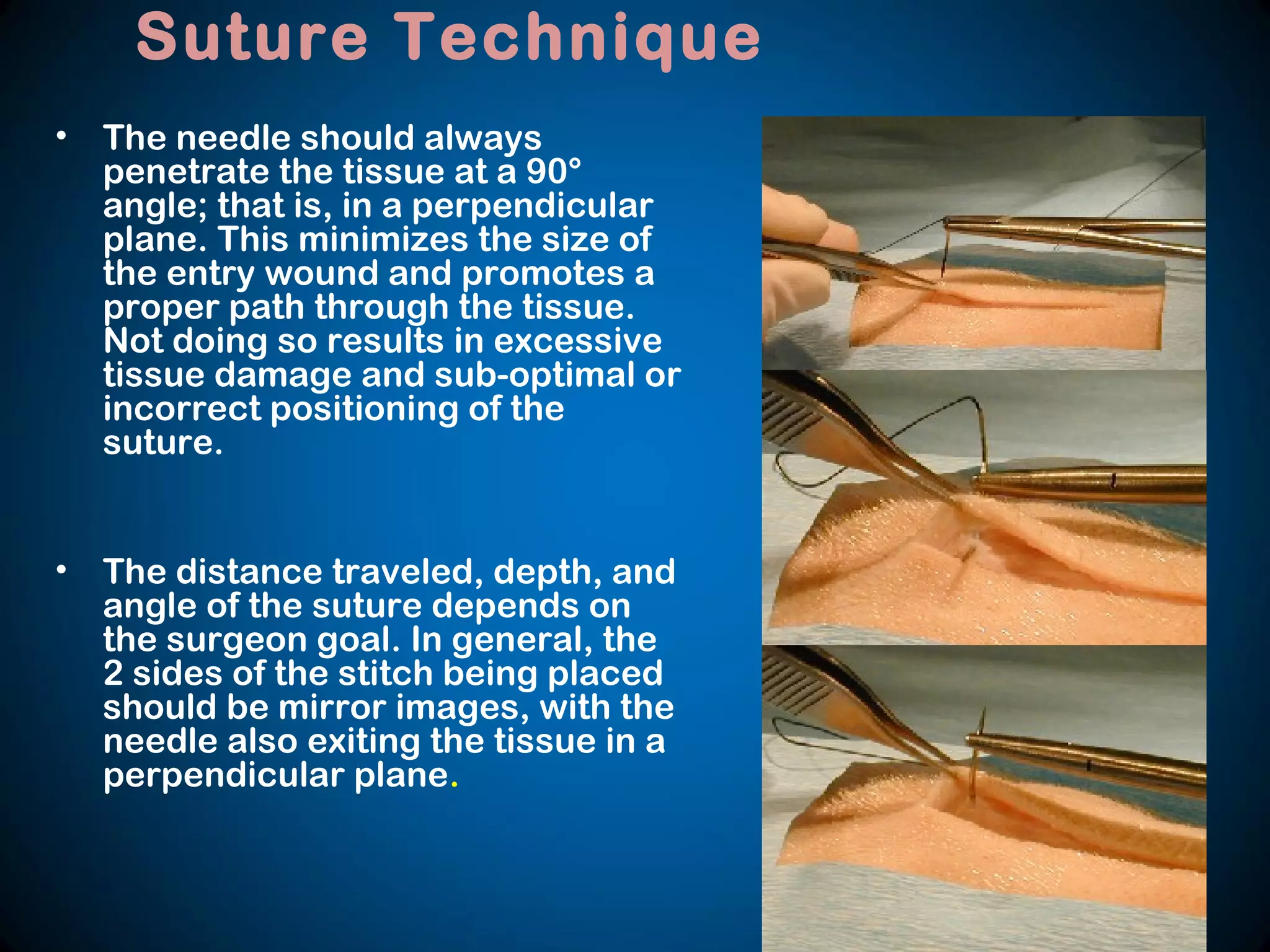 Suture Technique

• The needle should always penetrate the tissue at a 90° angle; that is, in a perpendicular plane. This minimizes the size of the entry wound and promotes a proper path through the tissue. Not doing so results in excessive tissue damage and sub-optimal or incorrect positioning of the suture.

• The distance traveled, depth, and angle of the suture depends on the surgeon goal. In general, the 2 sides of the stitch being placed should be mirror images, with the needle also exiting the tissue in a perpendicular plane.